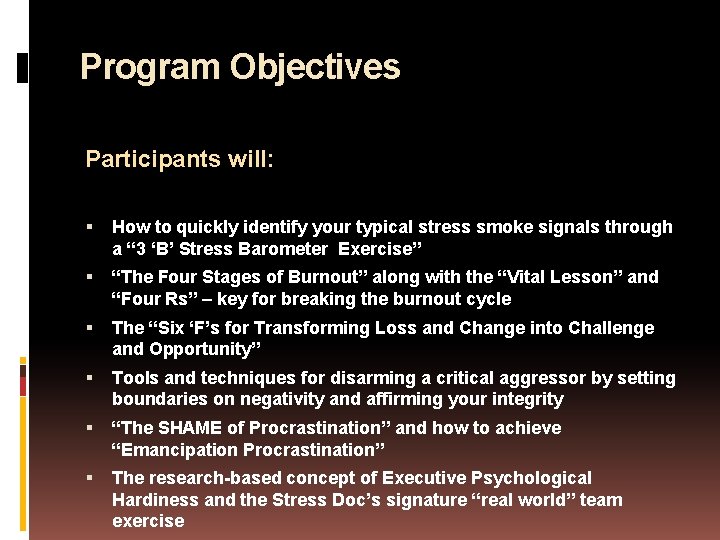 Program Objectives

Participants will:

▪ How to quickly identify your typical stress smoke signals through a "3 'B' Stress Barometer Exercise"

▪ "The Four Stages of Burnout" along with the "Vital Lesson" and "Four Rs" – key for breaking the burnout cycle

▪ The "Six 'F's for Transforming Loss and Change into Challenge and Opportunity"

▪ Tools and techniques for disarming a critical aggressor by setting boundaries on negativity and affirming your integrity

▪ "The SHAME of Procrastination" and how to achieve "Emancipation Procrastination"

▪ The research-based concept of Executive Psychological Hardiness and the Stress Doc's signature "real world" team exercise